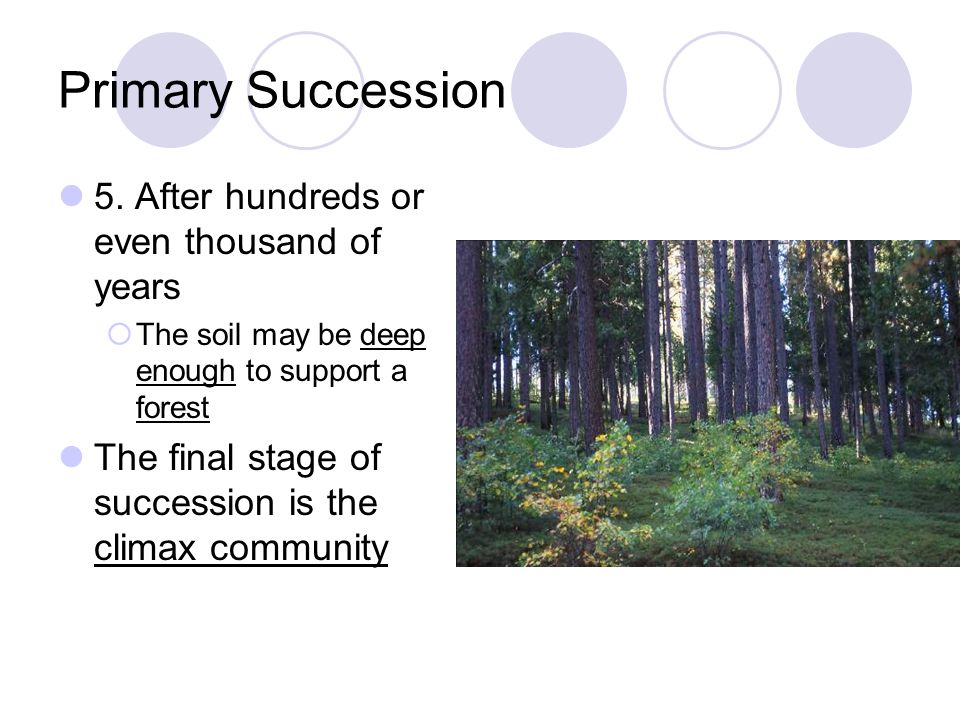 Primary Succession

5. After hundreds or even thousand of years

The soil may be deep enough to support a forest

The final stage of succession is the climax community